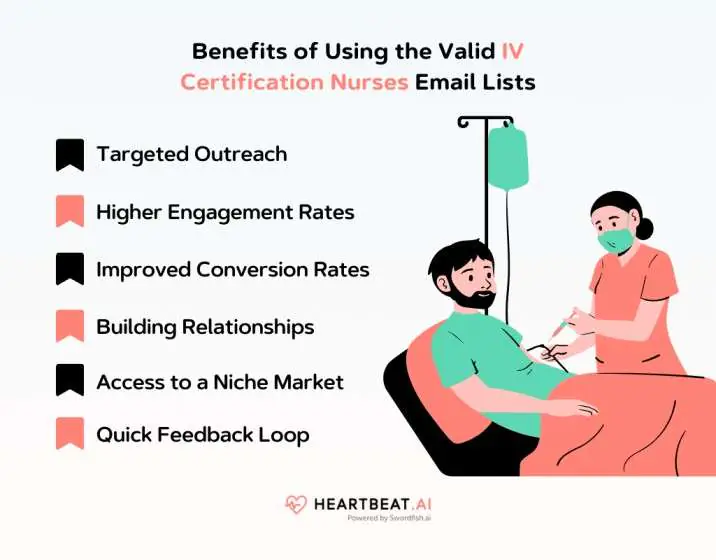 Benefits of Using the Valid IV Certification Nurses Email Lists

Targeted Outreach

Higher Engagement Rates

Improved Conversion Rates

Building Relationships

Access to a Niche Market

Quick Feedback Loop

HEARTBEAT.AI
Powered by Swordfish.ai